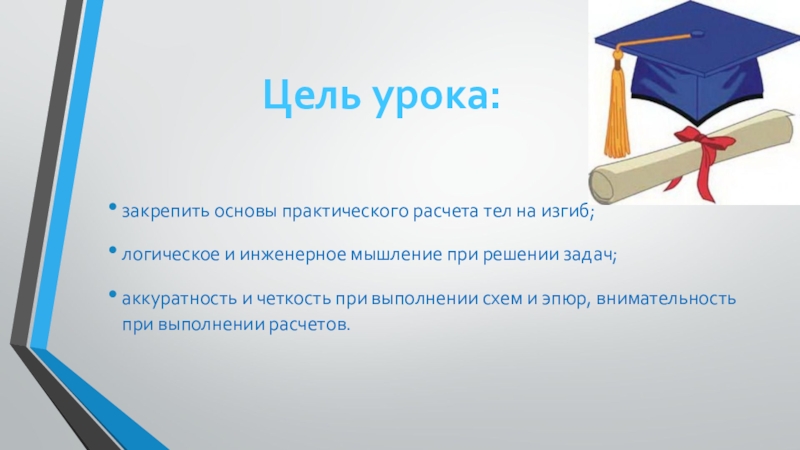 Цель урока:

• закрепить основы практического расчета тел на изгиб;

• логическое и инженерное мышление при решении задач;

• аккуратность и четкость при выполнении схем и эпюр, внимательность при выполнении расчетов.